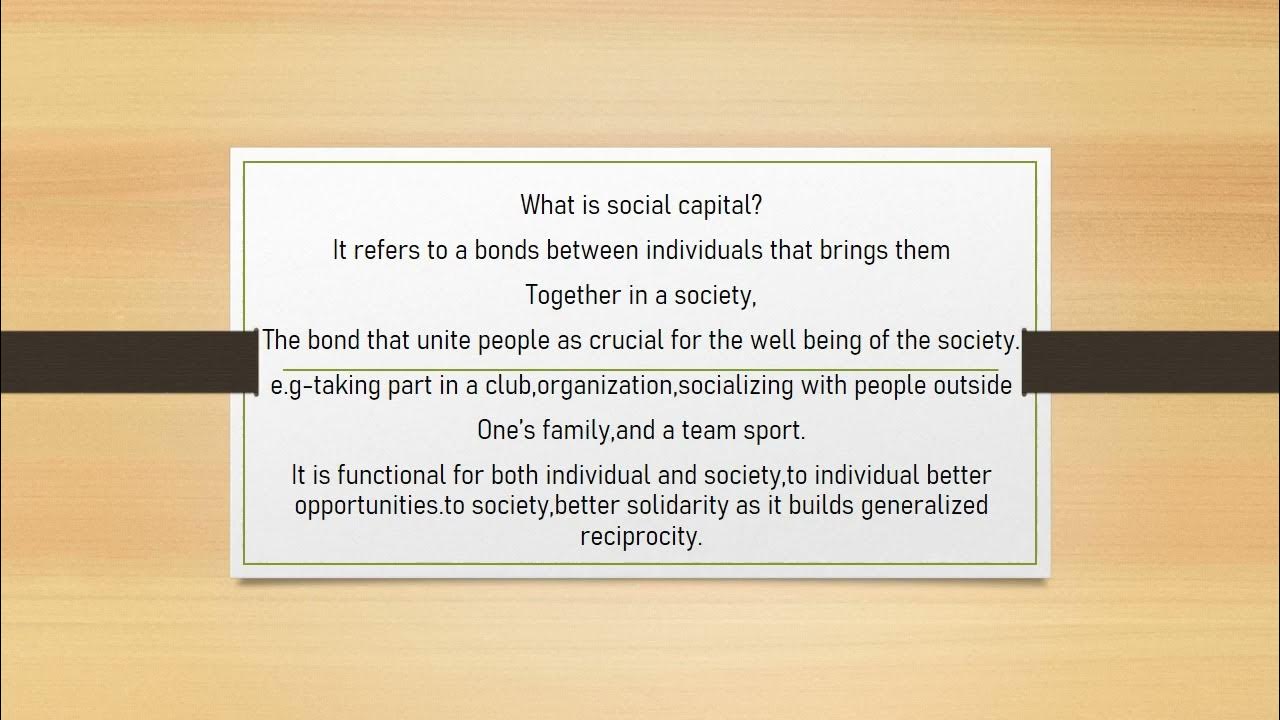 What is social capital?

It refers to a bonds between individuals that brings them

Together in a society,

The bond that unite people as crucial for the well being of the society.

e.g-taking part in a club,organization,socializing with people outside

One's family,and a team sport.

It is functional for both individual and society,to individual better opportunities.to society,better solidarity as it builds generalized reciprocity.